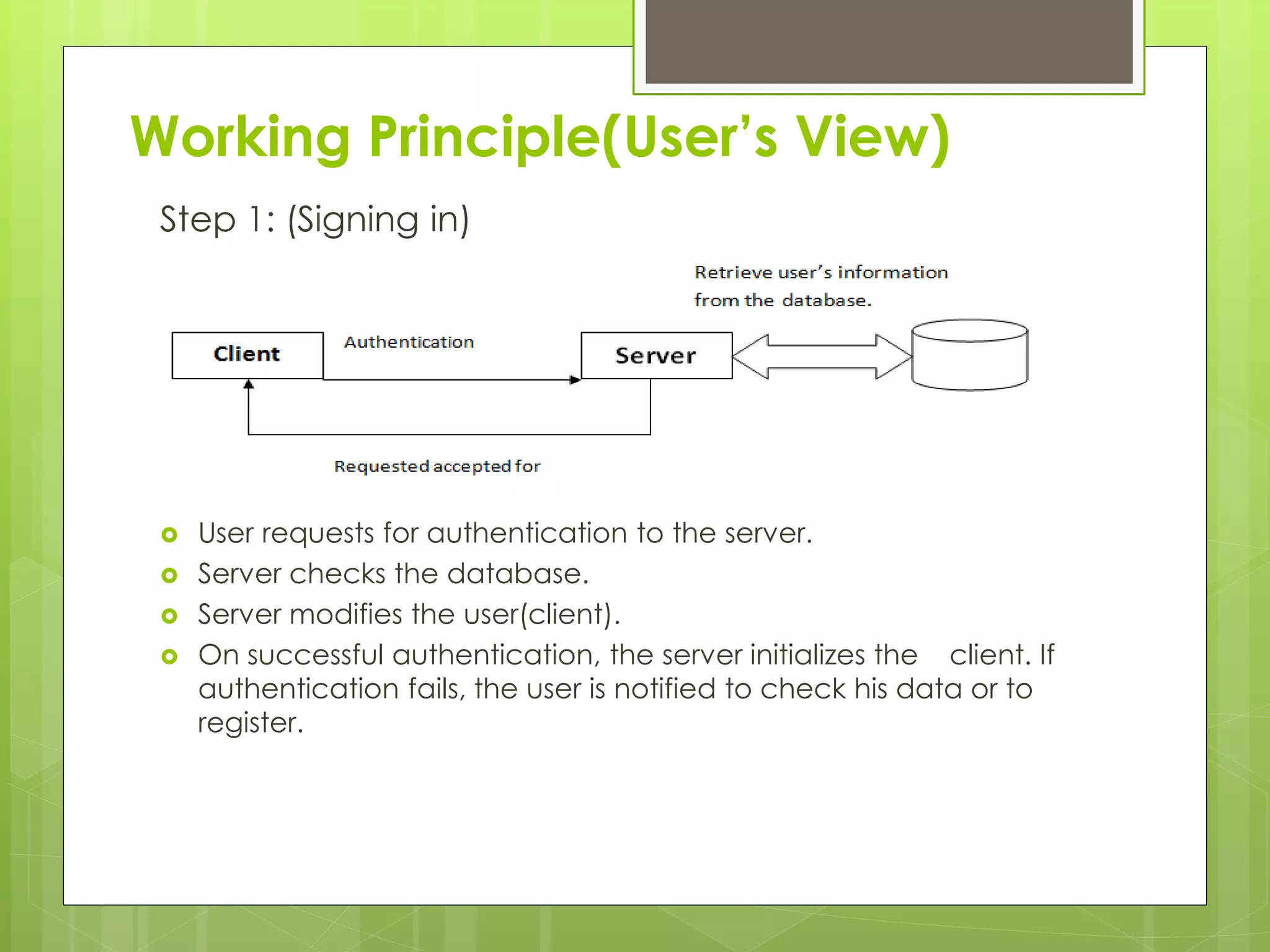 Working Principle(User's View)

Step 1: (Signing in)

Retrieve user's information from the database.

Client

Authentication

Server

Requested accepted for

User requests for authentication to the server.
Server checks the database.
Server modifies the user(client).
On successful authentication, the server initializes the client. If authentication fails, the user is notified to check his data or to register.